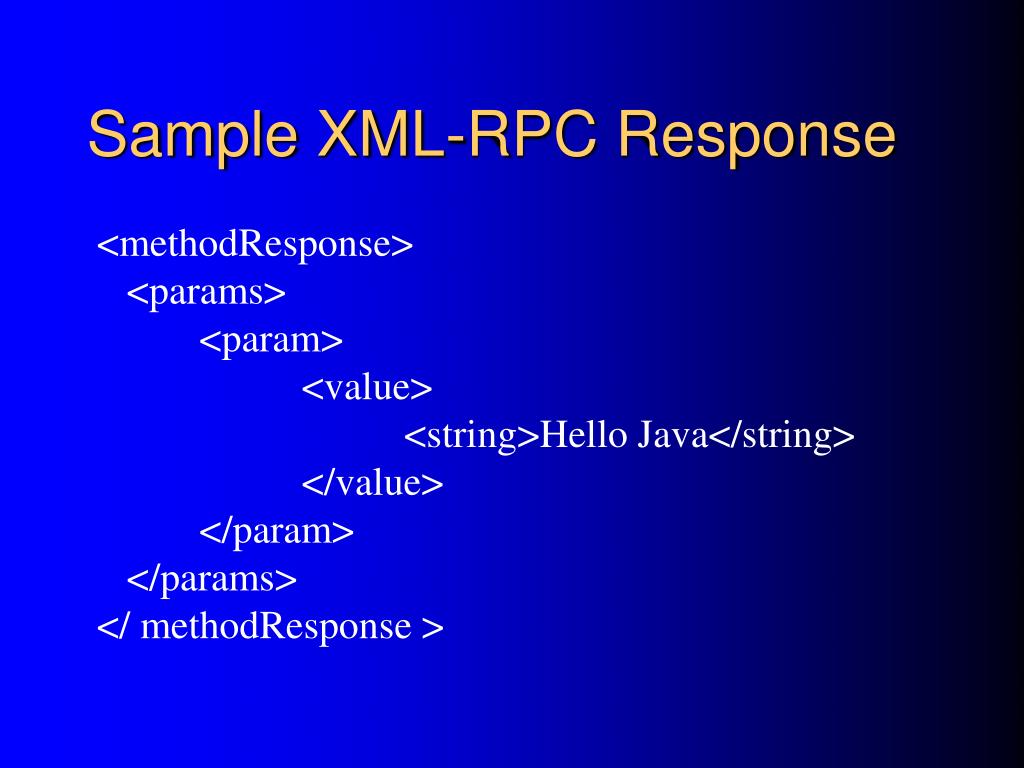 Sample XML-RPC Response

<methodResponse>
<params>
<param>
<value>
<string>Hello Java</string>
</value>
</param>
</params>
</ methodResponse >